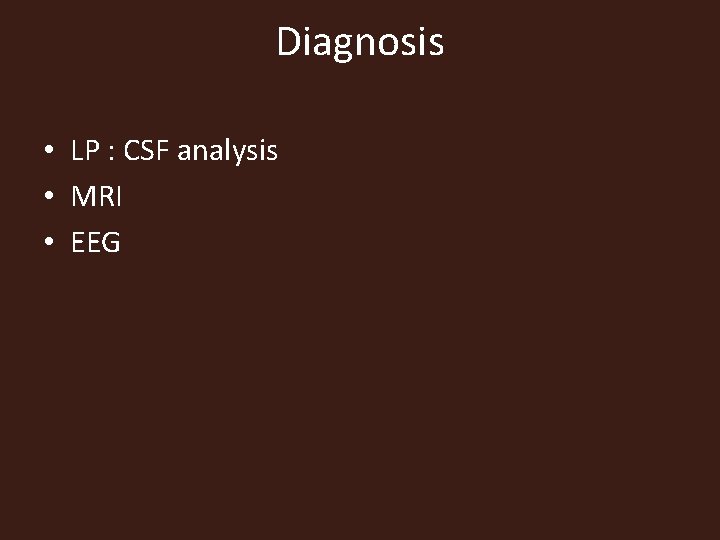 Diagnosis

• LP : CSF analysis
• MRI
• EEG